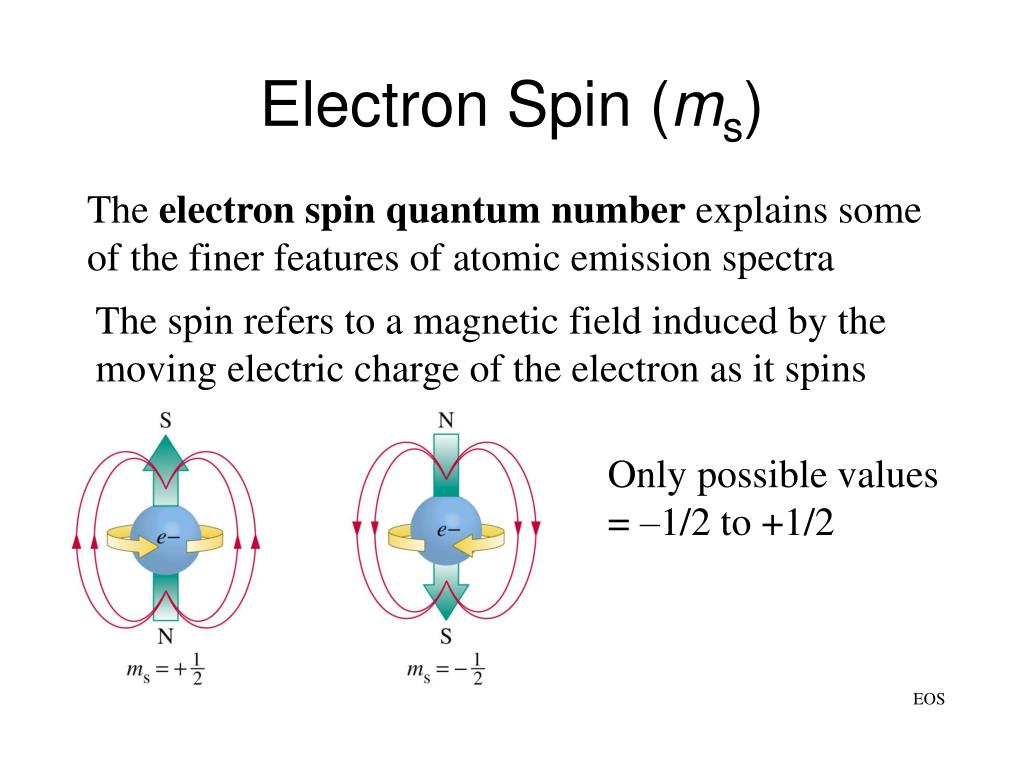 Electron Spin ($m_s$)

The **electron spin quantum number** explains some of the finer features of atomic emission spectra

The spin refers to a magnetic field induced by the moving electric charge of the electron as it spins

S

$e-$

N

$m_s = +\frac{1}{2}$

N

$e-$

S

$m_s = -\frac{1}{2}$

Only possible values = –1/2 to +1/2

EOS